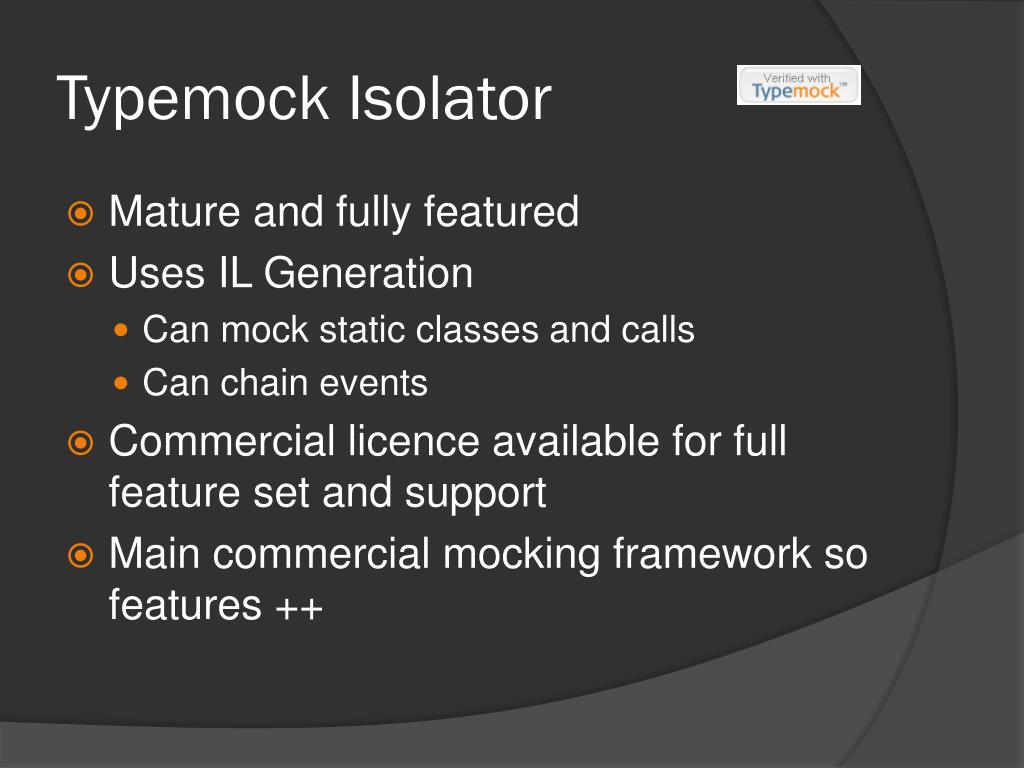 Typemock Isolator

Verified with Typemock™

Mature and fully featured

Uses IL Generation

Can mock static classes and calls

Can chain events

Commercial licence available for full feature set and support

Main commercial mocking framework so features ++